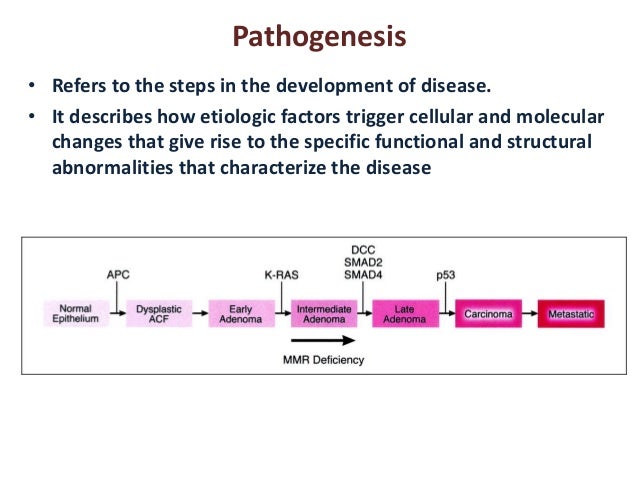 Pathogenesis

• Refers to the steps in the development of disease.

• It describes how etiologic factors trigger cellular and molecular changes that give rise to the specific functional and structural abnormalities that characterize the disease

APC
K-RAS
DCC
SMAD2
SMAD4
p53

Normal Epithelium
Dysplastic ACF
Early Adenoma
Intermediate Adenoma
Late Adenoma
Carcinoma
Metastatic

MMR Deficiency